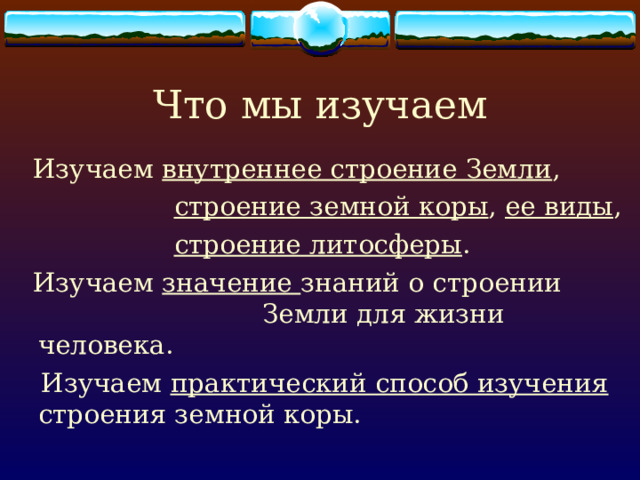 Что мы изучаем

Изучаем внутреннее строение Земли, строение земной коры, ее виды, строение литосферы.

Изучаем значение знаний о строении Земли для жизни человека.

Изучаем практический способ изучения строения земной коры.